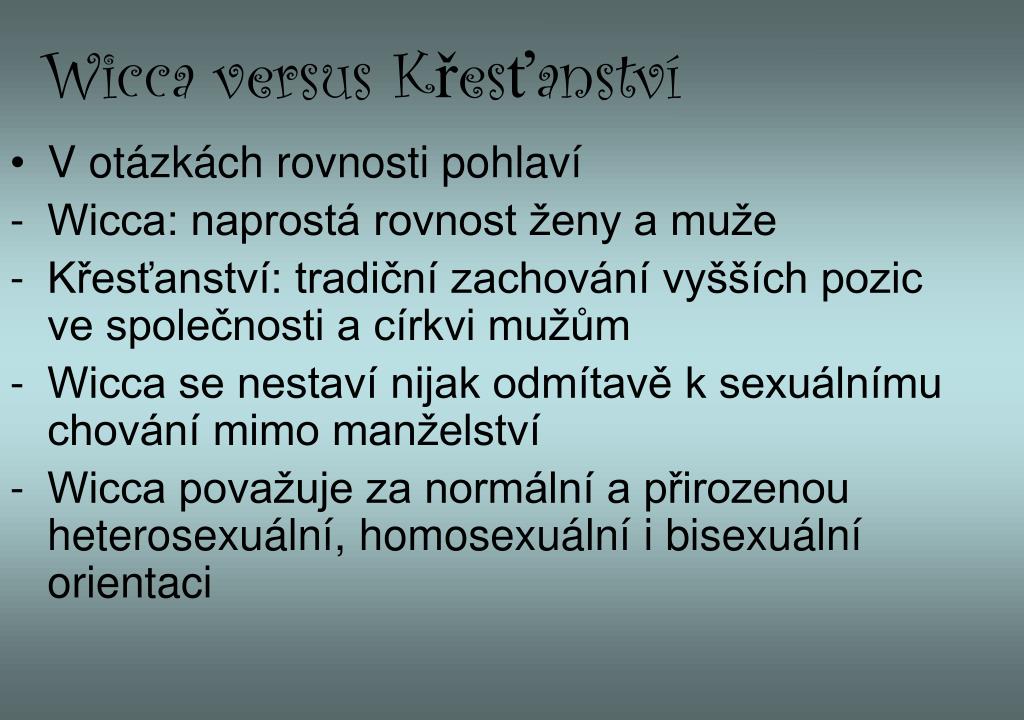 Wicca versus Křesťanství

• V otázkách rovnosti pohlaví
- Wicca: naprostá rovnost ženy a muže
- Křesťanství: tradiční zachování vyšších pozic ve společnosti a církvi mužům
- Wicca se nestaví nijak odmítavě k sexuálnímu chování mimo manželství
- Wicca považuje za normální a přirozenou heterosexuální, homosexuální i bisexuální orientaci